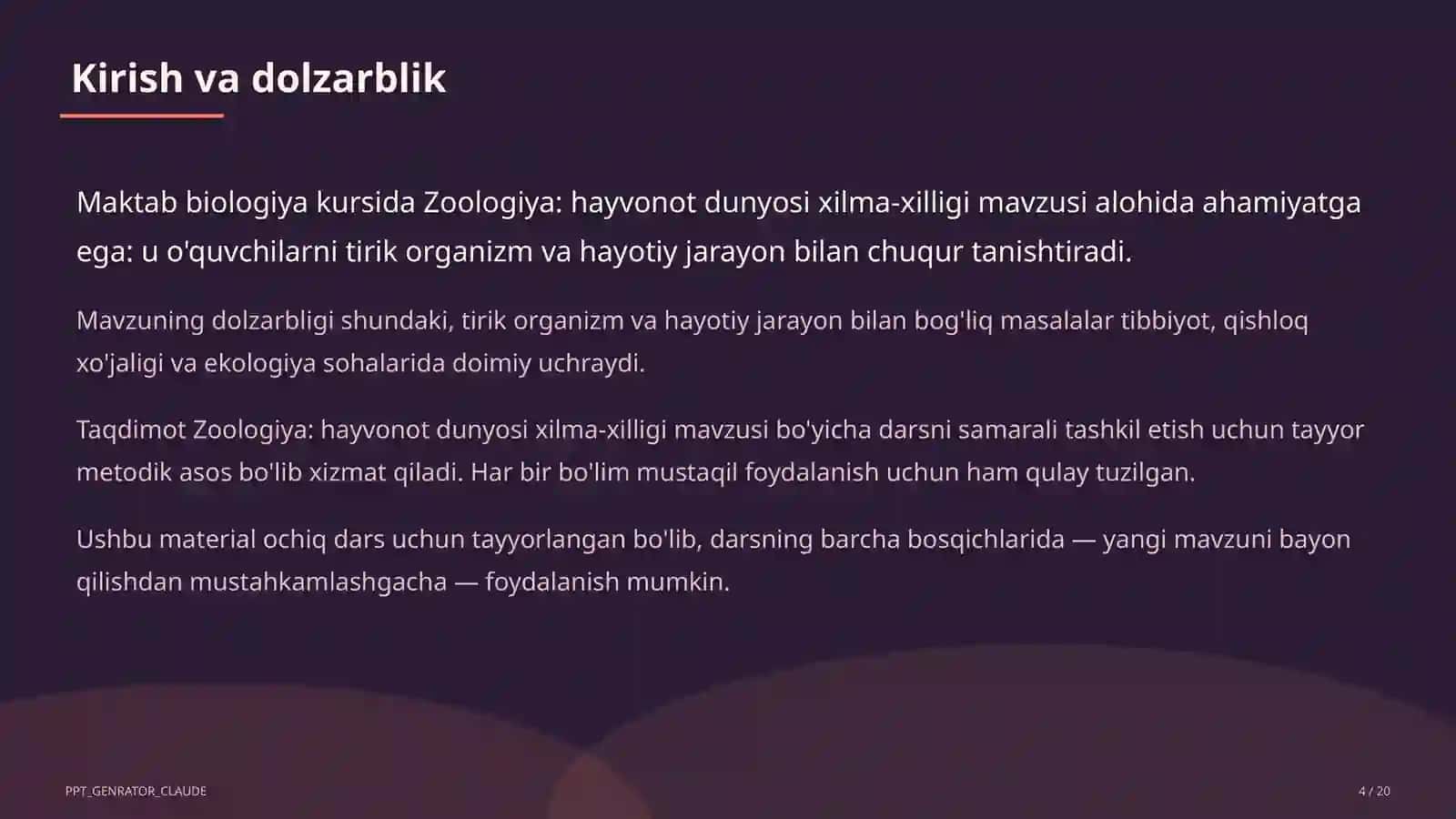 Kirish va dolzarblik

Maktab biologiya kursida Zoologiya: hayvonot dunyosi xilma-xilligi mavzusi alohida ahamiyatga ega: u o'quvchilarni tirik organizm va hayotiy jarayon bilan chuqur tanishtiradi.

Mavzuning dolzarbligi shundaki, tirik organizm va hayotiy jarayon bilan bog'liq masalalar tibbiyot, qishloq xo'jaligi va ekologiya sohalarida doimiy uchraydi.

Taqdimot Zoologiya: hayvonot dunyosi xilma-xilligi mavzusi bo'yicha darsni samarali tashkil etish uchun tayyor metodik asos bo'lib xizmat qiladi. Har bir bo'lim mustaqil foydalanish uchun ham qulay tuzilgan.

Ushbu material ochiq dars uchun tayyorlangan bo'lib, darsning barcha bosqichlarida — yangi mavzuni bayon qilishdan mustahkamlashgacha — foydalanish mumkin.

PPT_GENRATOR_CLAUDE

4 / 20